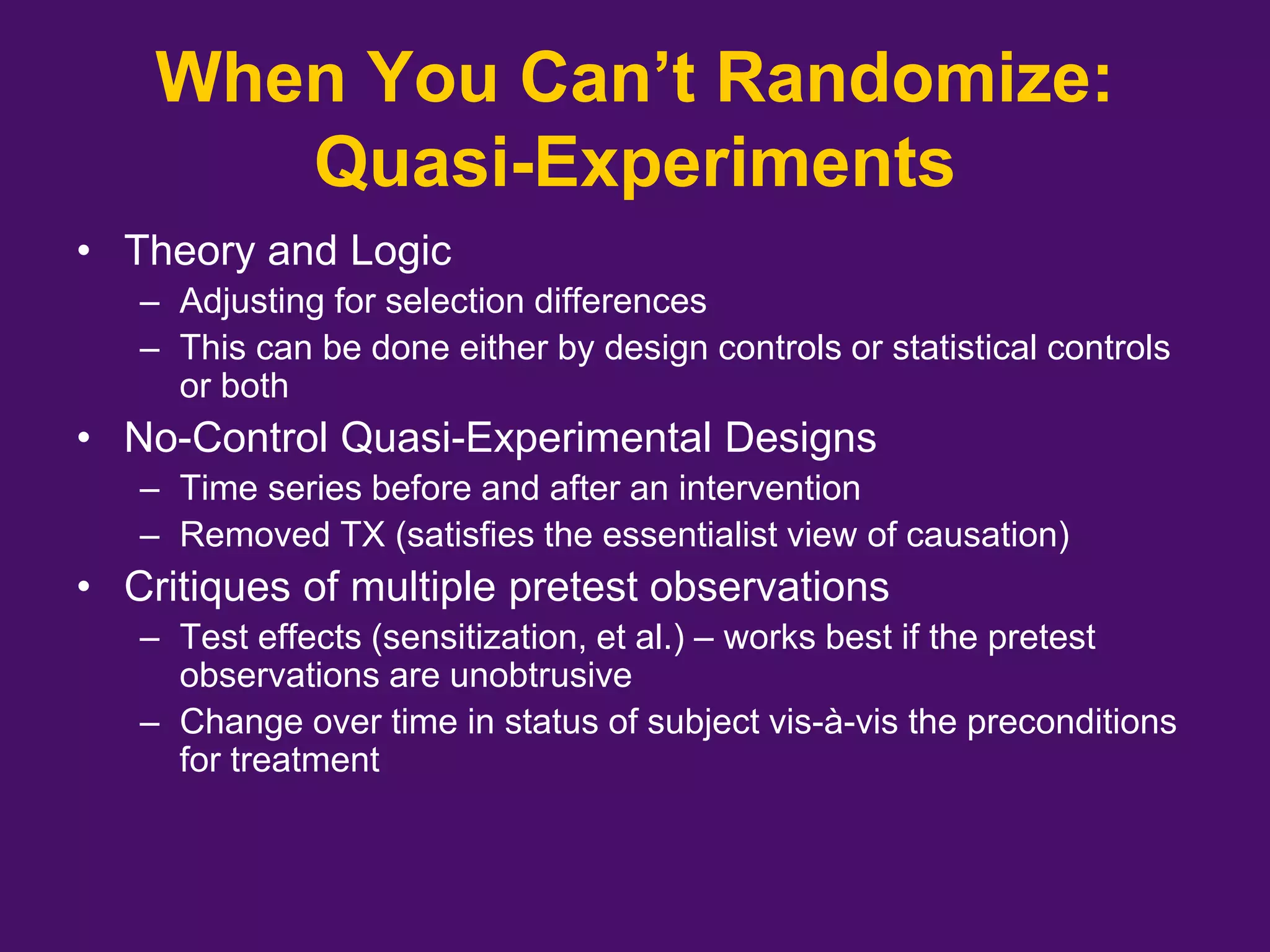 When You Can’t Randomize: Quasi-Experiments

• Theory and Logic
– Adjusting for selection differences
– This can be done either by design controls or statistical controls or both
• No-Control Quasi-Experimental Designs
– Time series before and after an intervention
– Removed TX (satisfies the essentialist view of causation)
• Critiques of multiple pretest observations
– Test effects (sensitization, et al.) – works best if the pretest observations are unobtrusive
– Change over time in status of subject vis-à-vis the preconditions for treatment